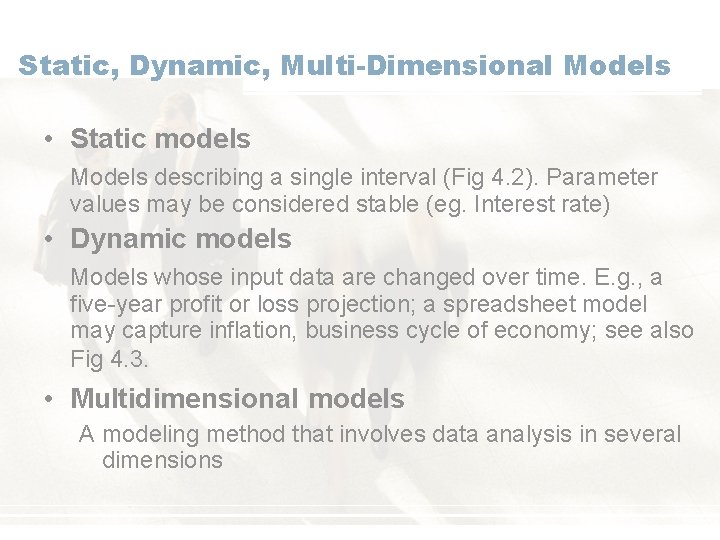 Static, Dynamic, Multi-Dimensional Models

• Static models

Models describing a single interval (Fig 4.2). Parameter values may be considered stable (eg. Interest rate)

• Dynamic models

Models whose input data are changed over time. E.g., a five-year profit or loss projection; a spreadsheet model may capture inflation, business cycle of economy; see also Fig 4.3.

• Multidimensional models

A modeling method that involves data analysis in several dimensions